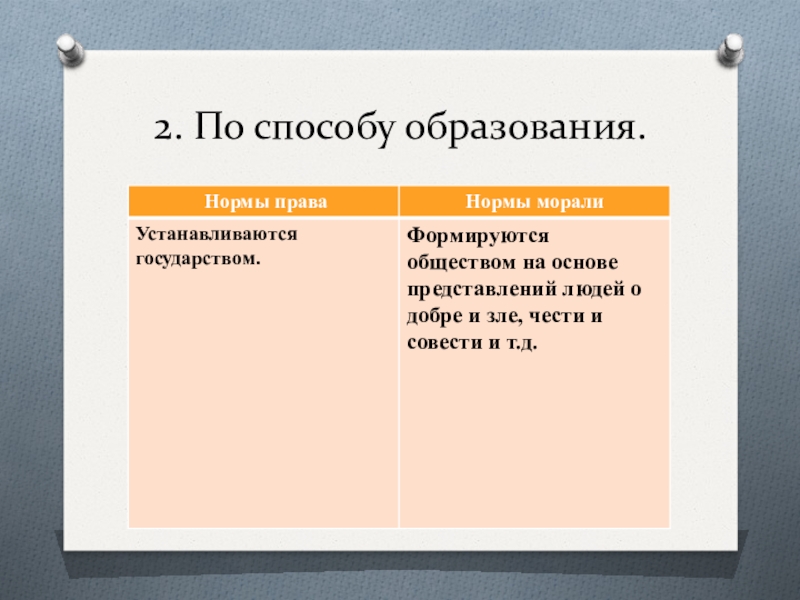 2. По способу образования.

| Нормы права | Нормы морали |
|---|---|
| Устанавливаются государством. | Формируются обществом на основе представлений людей о добре и зле, чести и совести и т.д. |